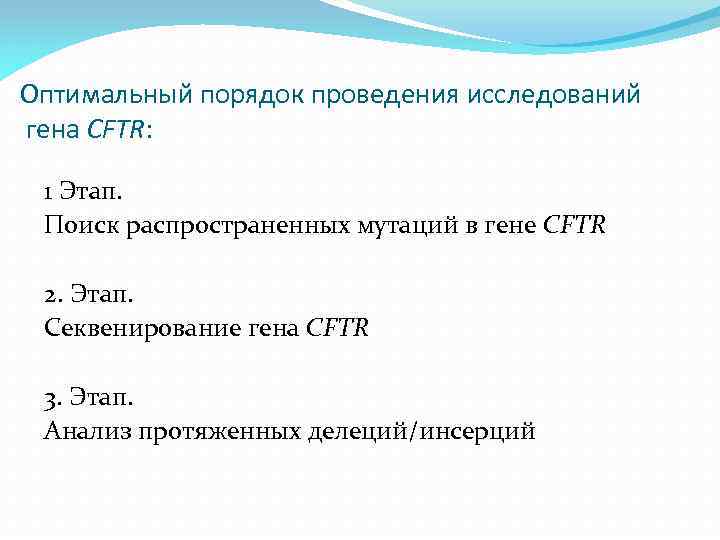 Оптимальный порядок проведения исследований гена CFTR:

1 Этап.
Поиск распространенных мутаций в гене CFTR

2. Этап.
Секвенирование гена CFTR

3. Этап.
Анализ протяженных делеций/инсерций